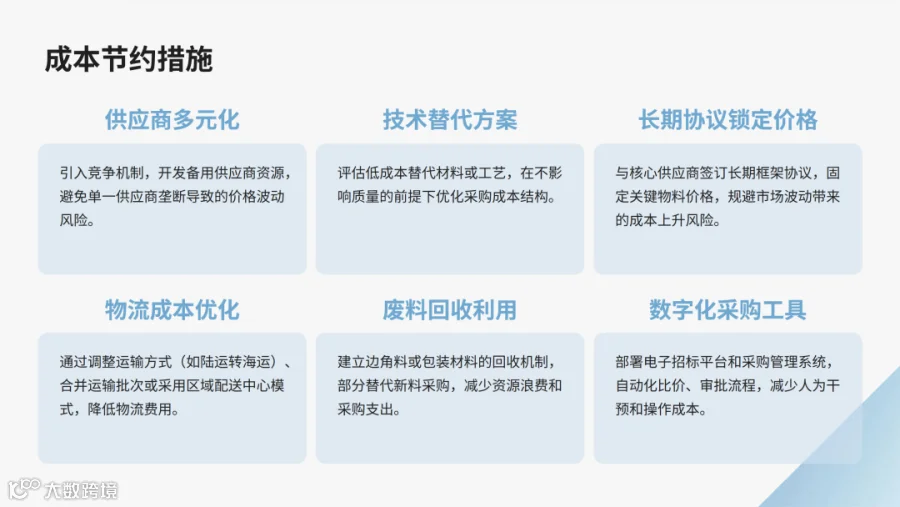 成本节约措施

供应商多元化

引入竞争机制，开发备用供应商资源，避免单一供应商垄断导致的价格波动风险。

技术替代方案

评估低成本替代材料或工艺，在不影响质量的前提下优化采购成本结构。

长期协议锁定价格

与核心供应商签订长期框架协议，固定关键物料价格，规避市场波动带来的成本上升风险。

物流成本优化

通过调整运输方式（如陆运转海运）、合并运输批次或采用区域配送中心模式，降低物流费用。

废料回收利用

建立边角料或包装材料的回收机制，部分替代新料采购，减少资源浪费和采购支出。

数字化采购工具

部署电子招标平台和采购管理系统，自动化比价、审批流程，减少人为干预和操作成本。

大数跨境